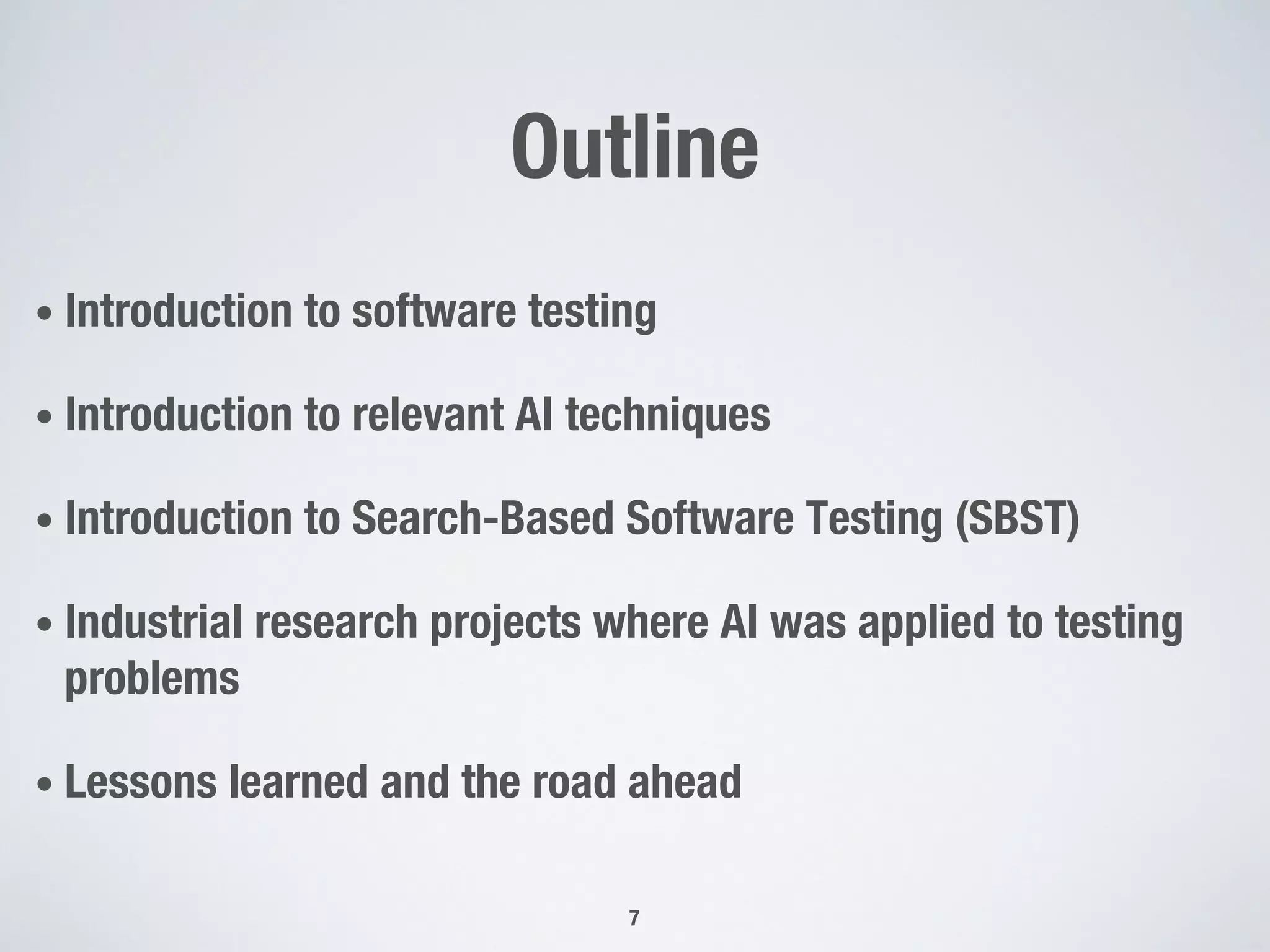 Outline

• Introduction to software testing

• Introduction to relevant AI techniques

• Introduction to Search-Based Software Testing (SBST)

• Industrial research projects where AI was applied to testing problems

• Lessons learned and the road ahead

7